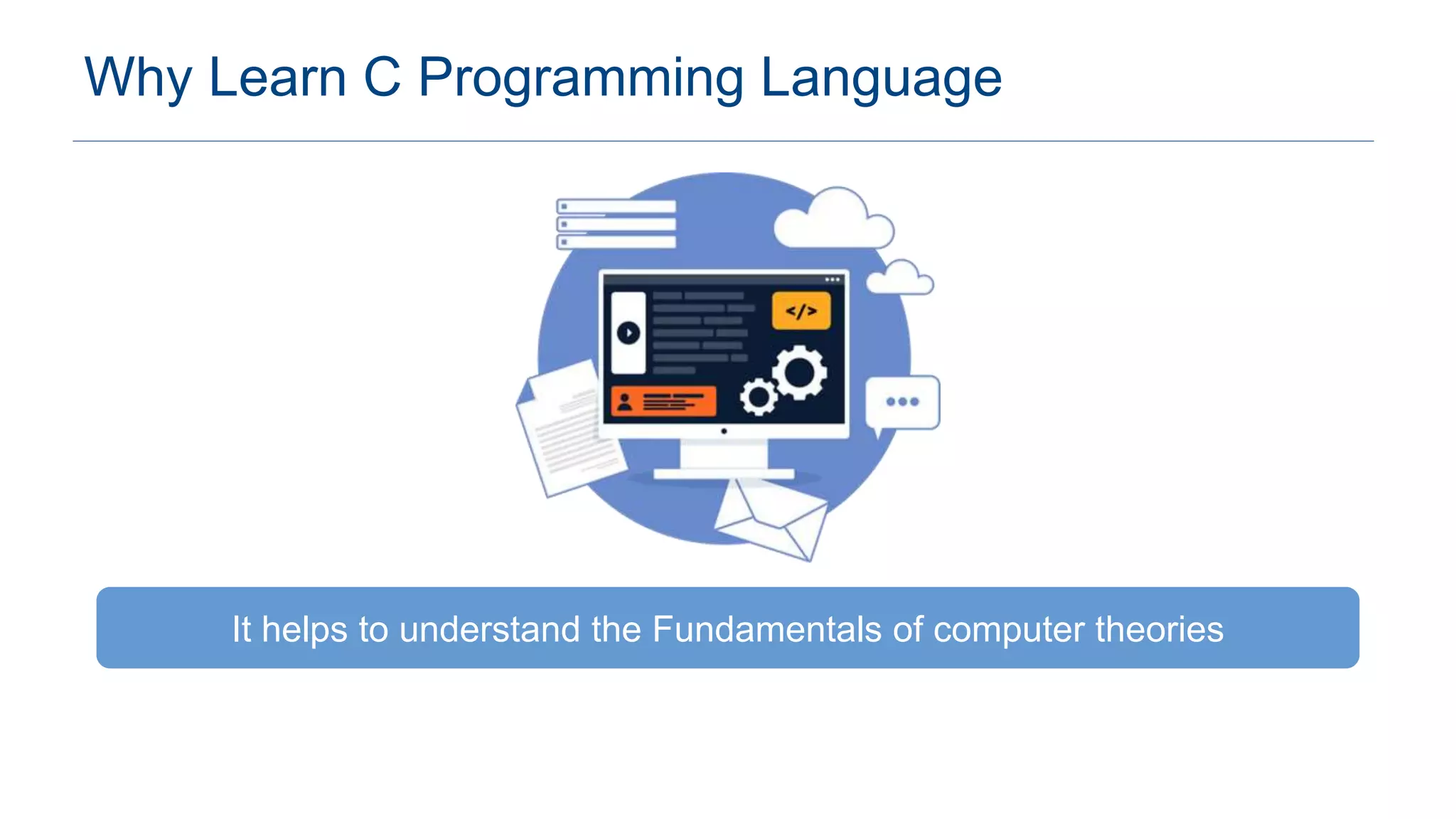 Why Learn C Programming Language

</>

It helps to understand the Fundamentals of computer theories